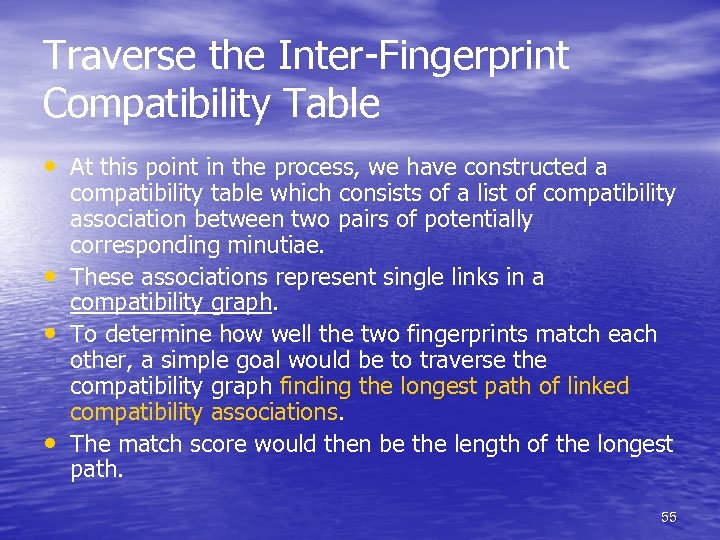 Traverse the Inter-Fingerprint Compatibility Table

• At this point in the process, we have constructed a compatibility table which consists of a list of compatibility association between two pairs of potentially corresponding minutiae.
• These associations represent single links in a compatibility graph.
• To determine how well the two fingerprints match each other, a simple goal would be to traverse the compatibility graph finding the longest path of linked compatibility associations.
• The match score would then be the length of the longest path.

55